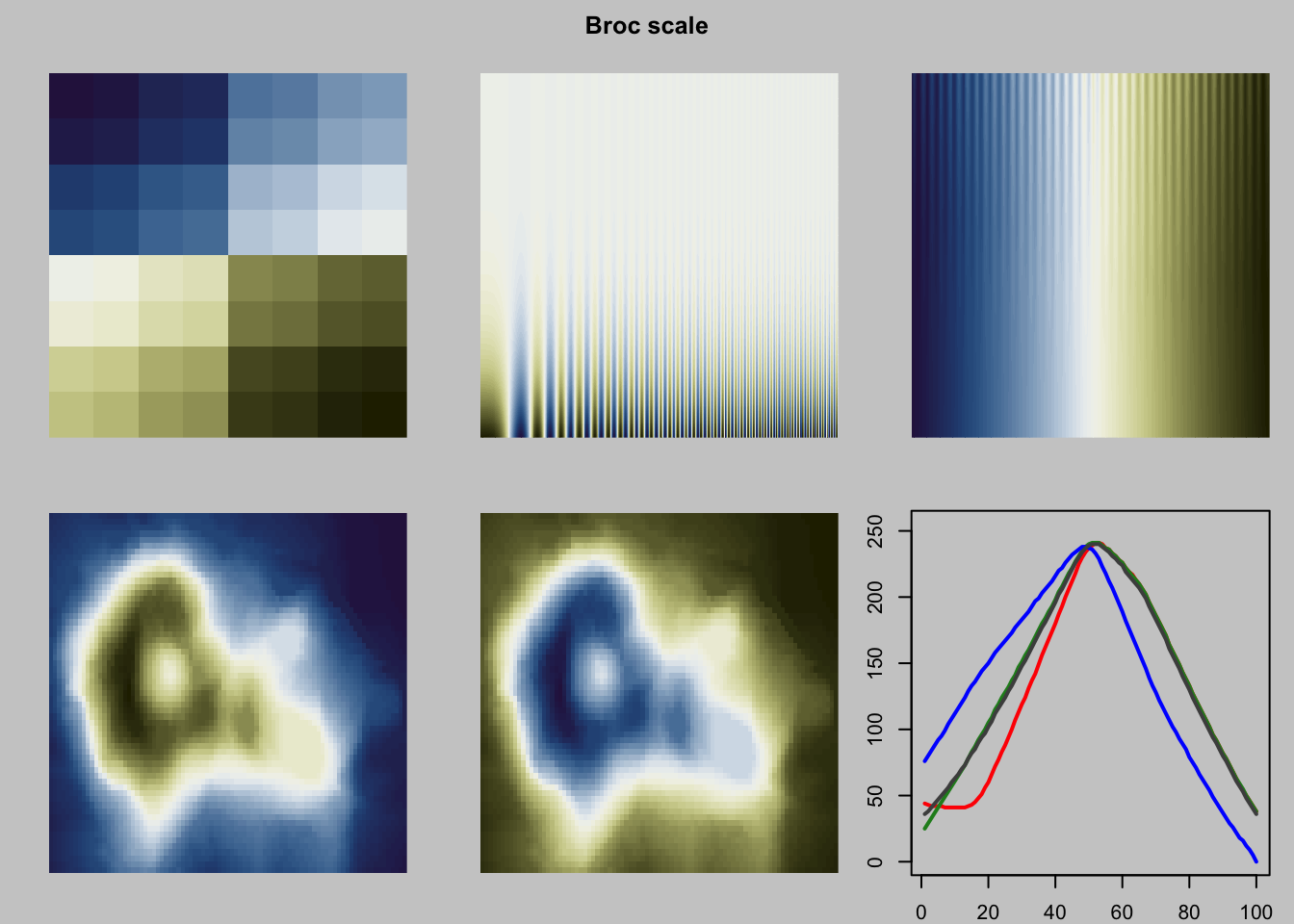 Broc scale

250
200
150
100
50
0

0
20
40
60
80
100